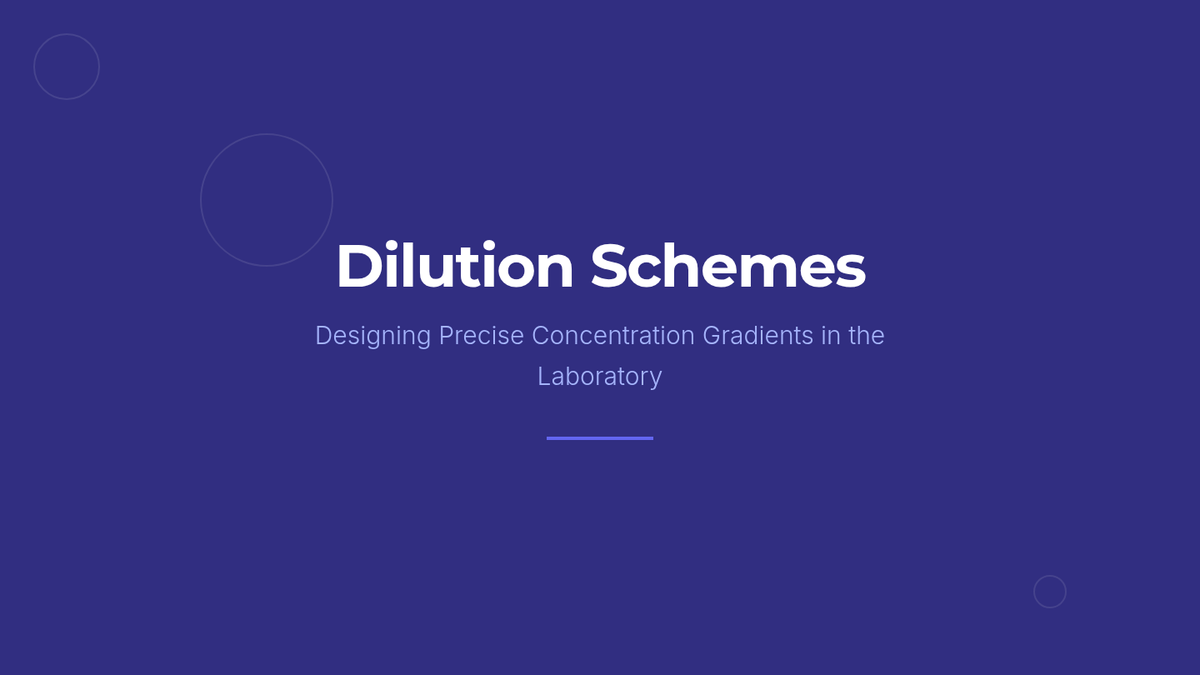 Dilution Schemes

Designing Precise Concentration Gradients in the Laboratory